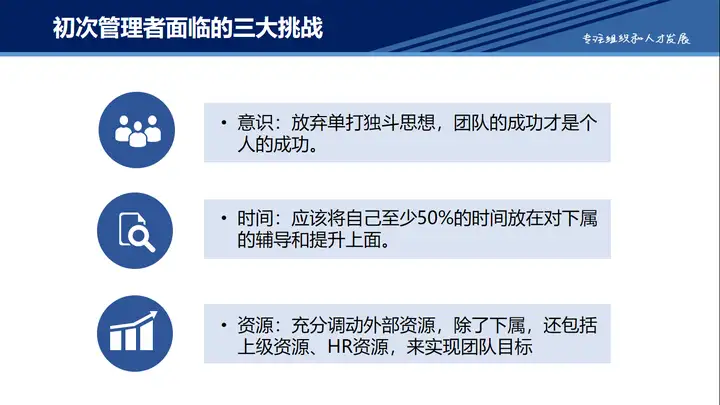 初次管理者面临的三大挑战

专注组织和人才发展

• 意识：放弃单打独斗思想，团队的成功才是个人的成功。

• 时间：应该将自己至少50%的时间放在对下属的辅导和提升上面。

• 资源：充分调动外部资源，除了下属，还包括上级资源、HR资源，来实现团队目标